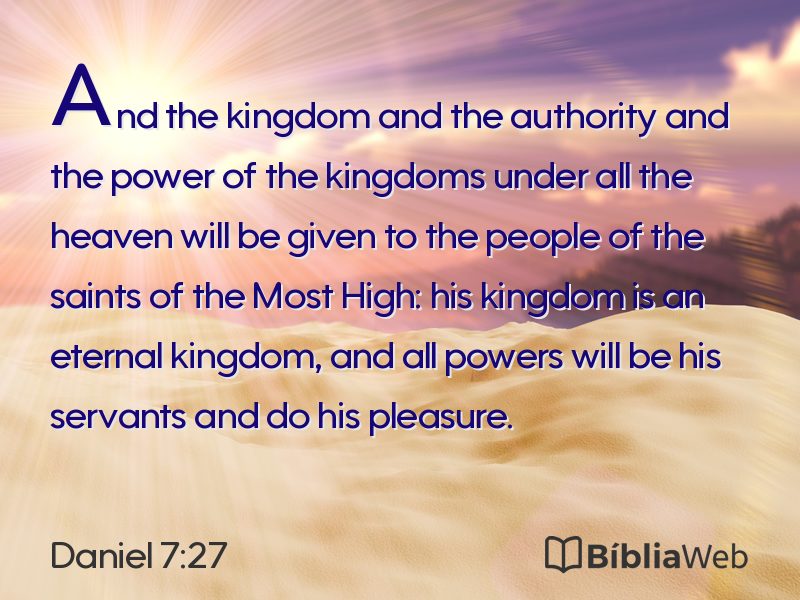 And the kingdom and the authority and the power of the kingdoms under all the heaven will be given to the people of the saints of the Most High: his kingdom is an eternal kingdom, and all powers will be his servants and do his pleasure.

Daniel 7:27

BíbliaWeb